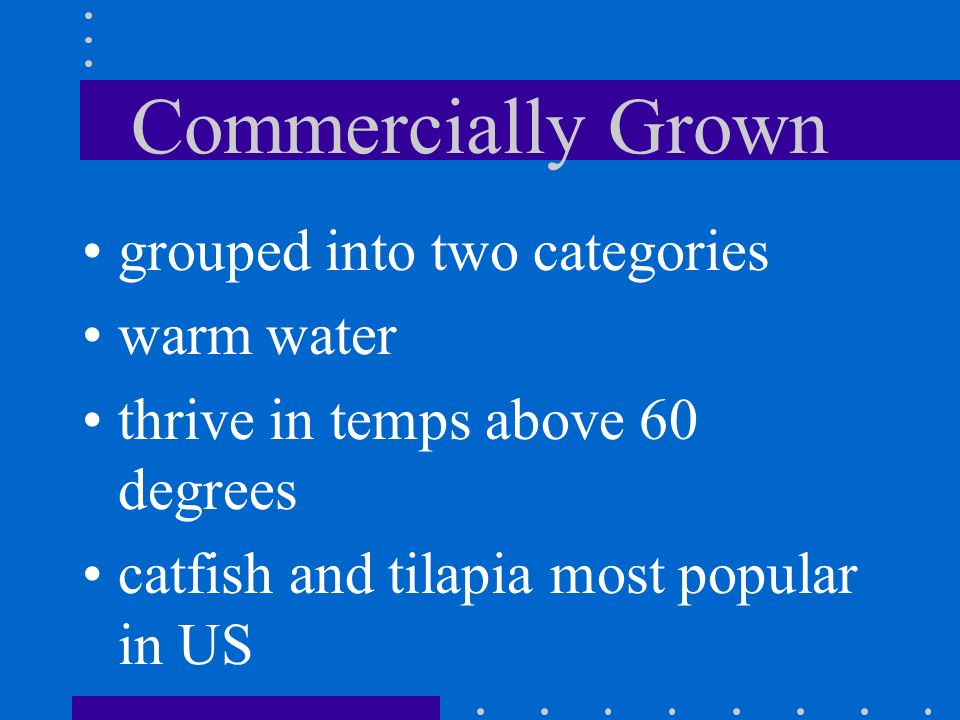 Commercially Grown

• grouped into two categories
• warm water
• thrive in temps above 60 degrees
• catfish and tilapia most popular in US